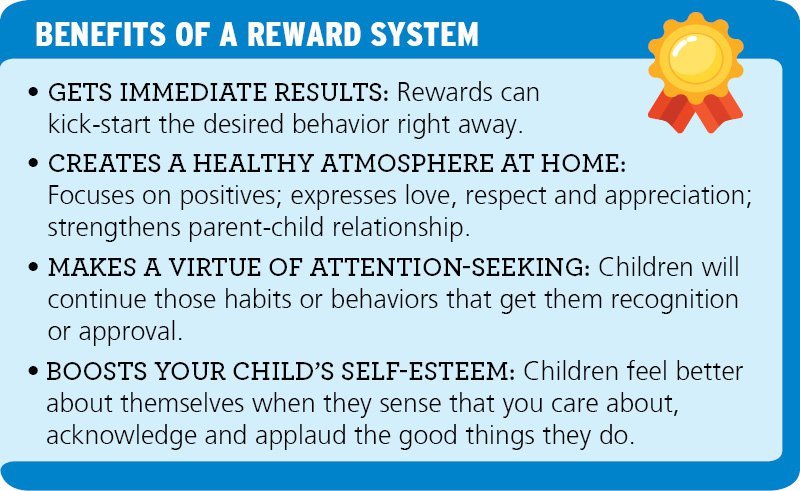 BENEFITS OF A REWARD SYSTEM

• GETS IMMEDIATE RESULTS: Rewards can kick-start the desired behavior right away.

• CREATES A HEALTHY ATMOSPHERE AT HOME: Focuses on positives; expresses love, respect and appreciation; strengthens parent-child relationship.

• MAKES A VIRTUE OF ATTENTION-SEEKING: Children will continue those habits or behaviors that get them recognition or approval.

• BOOSTS YOUR CHILD'S SELF-ESTEEM: Children feel better about themselves when they sense that you care about, acknowledge and applaud the good things they do.